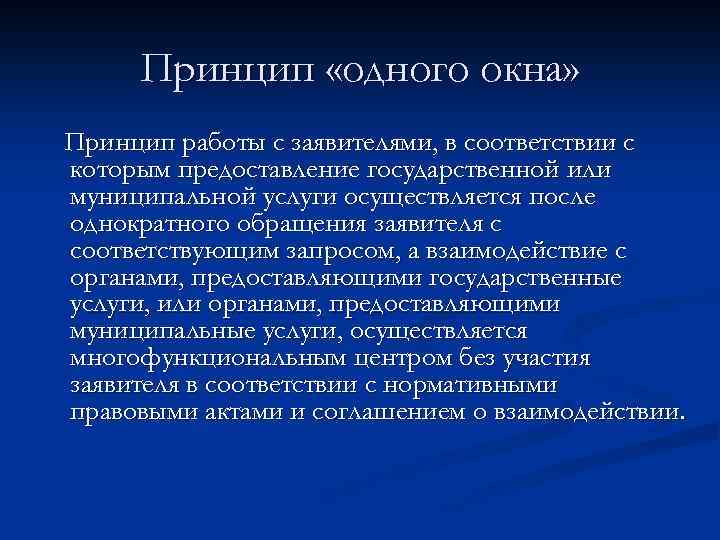 Принцип «одного окна»

Принцип работы с заявителями, в соответствии с которым предоставление государственной или муниципальной услуги осуществляется после однократного обращения заявителя с соответствующим запросом, а взаимодействие с органами, предоставляющими государственные услуги, или органами, предоставляющими муниципальные услуги, осуществляется многофункциональным центром без участия заявителя в соответствии с нормативными правовыми актами и соглашением о взаимодействии.